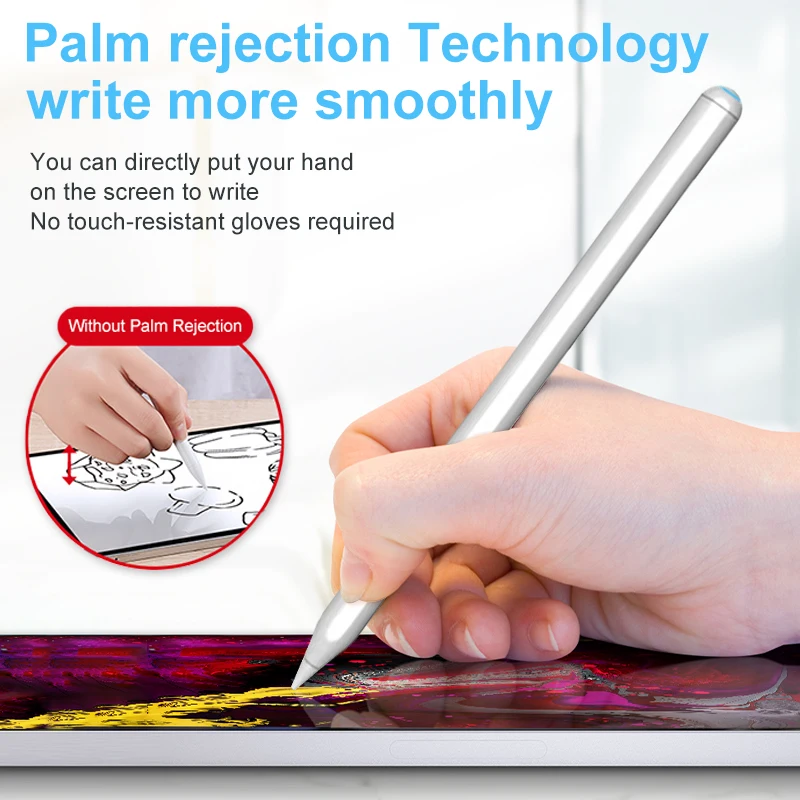 Palm rejection Technology write more smoothly

You can directly put your hand on the screen to write
No touch-resistant gloves required

Without Palm Rejection